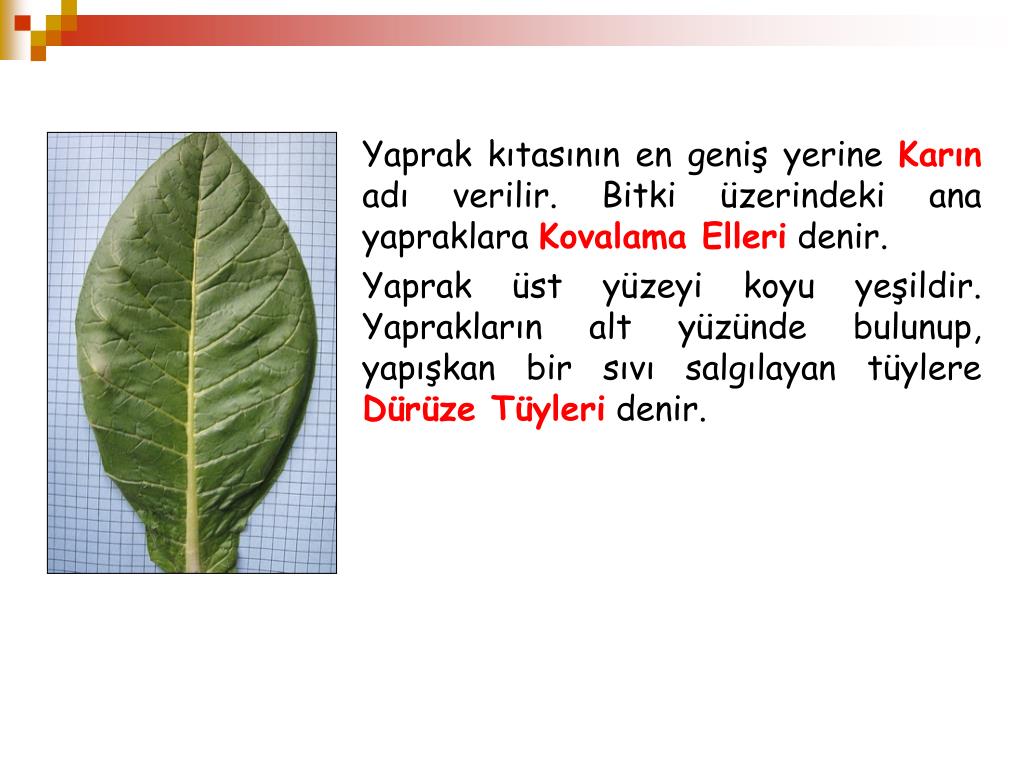 Yaprak kıtasının en geniş yerine Karın adı verilir. Bitki üzerindeki ana yapraklara Kovalama Elleri denir.

Yaprak üst yüzeyi koyu yeşildir. Yaprakların alt yüzünde bulunup, yapışkan bir sıvı salgılayan tüylere Dürüze Tüyleri denir.